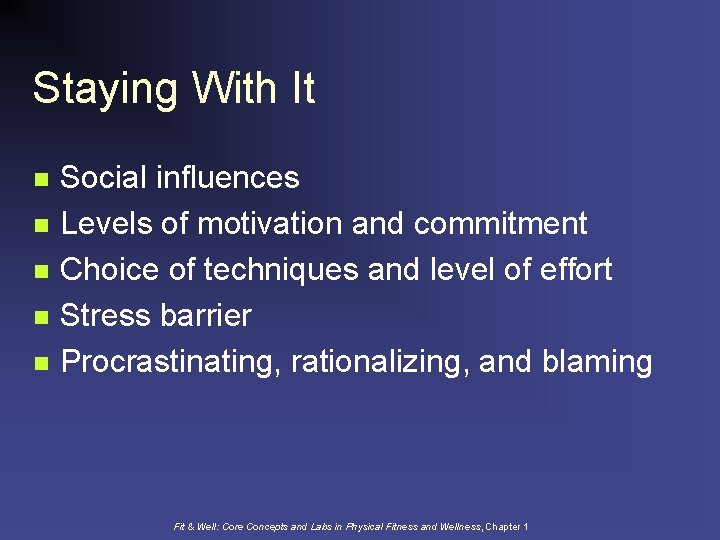 Staying With It

- Social influences
- Levels of motivation and commitment
- Choice of techniques and level of effort
- Stress barrier
- Procrastinating, rationalizing, and blaming

Fit & Well: Core Concepts and Labs in Physical Fitness and Wellness, Chapter 1